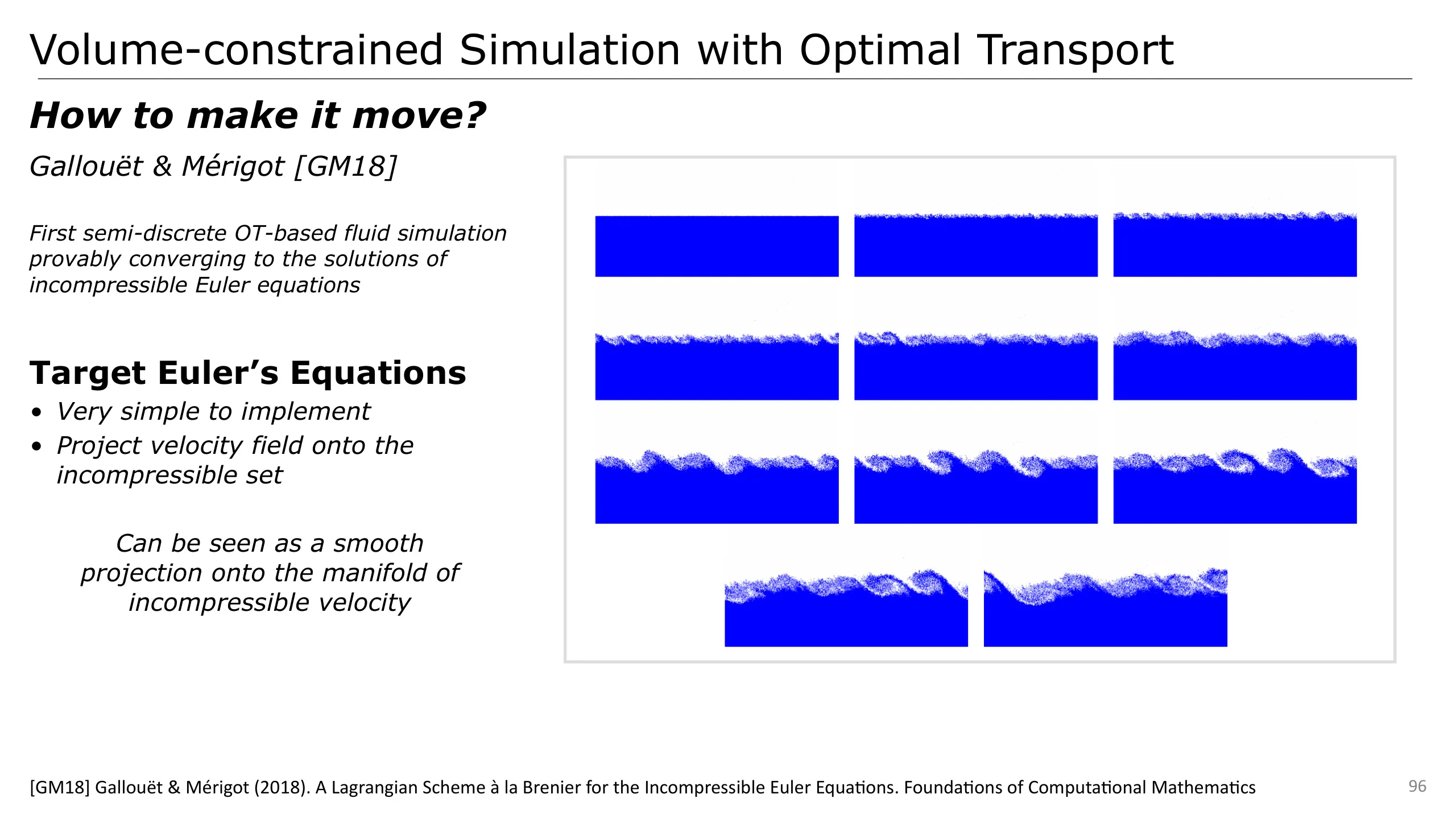 Volume-constrained Simulation with Optimal Transport

How to make it move?

Gallouët & Mérigot [GM18]

First semi-discrete OT-based fluid simulation provably converging to the solutions of incompressible Euler equations

Target Euler's Equations
• Very simple to implement
• Project velocity field onto the incompressible set

Can be seen as a smooth projection onto the manifold of incompressible velocity

[GM18] Gallouët & Mérigot (2018). A Lagrangian Scheme à la Brenier for the Incompressible Euler Equations. Foundations of Computational Mathematics

96